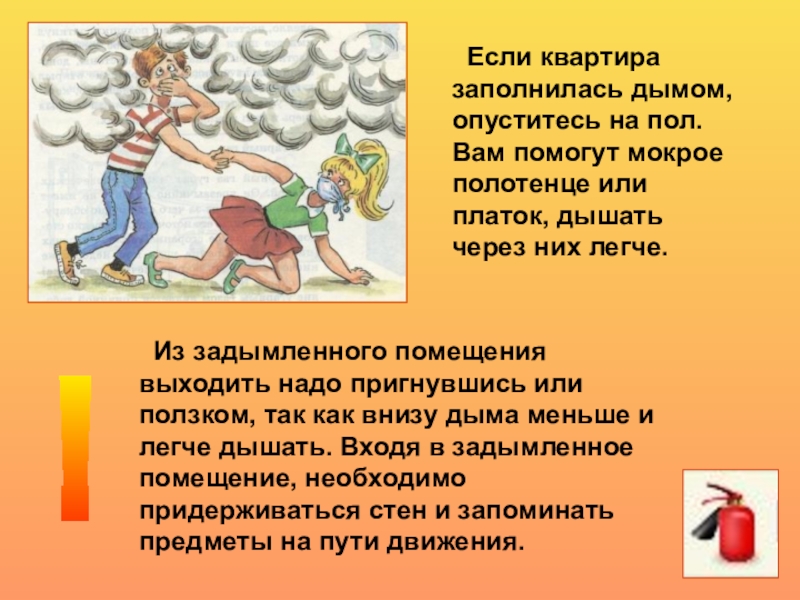 Если квартира заполнилась дымом, опуститесь на пол. Вам помогут мокрое полотенце или платок, дышать через них легче.

!

Из задымленного помещения выходить надо пригнувшись или ползком, так как внизу дыма меньше и легче дышать. Входя в задымленное помещение, необходимо придерживаться стен и запоминать предметы на пути движения.